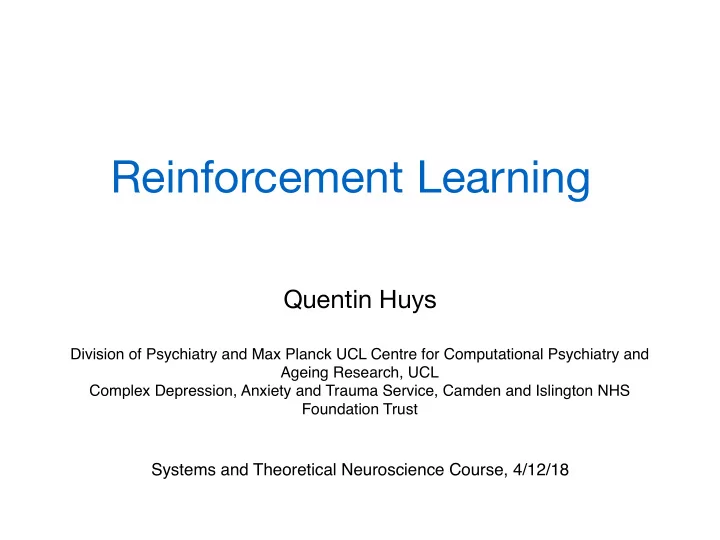 Reinforcement Learning

Quentin Huys

Division of Psychiatry and Max Planck UCL Centre for Computational Psychiatry and Ageing Research, UCL
Complex Depression, Anxiety and Trauma Service, Camden and Islington NHS Foundation Trust

Systems and Theoretical Neuroscience Course, 4/12/18